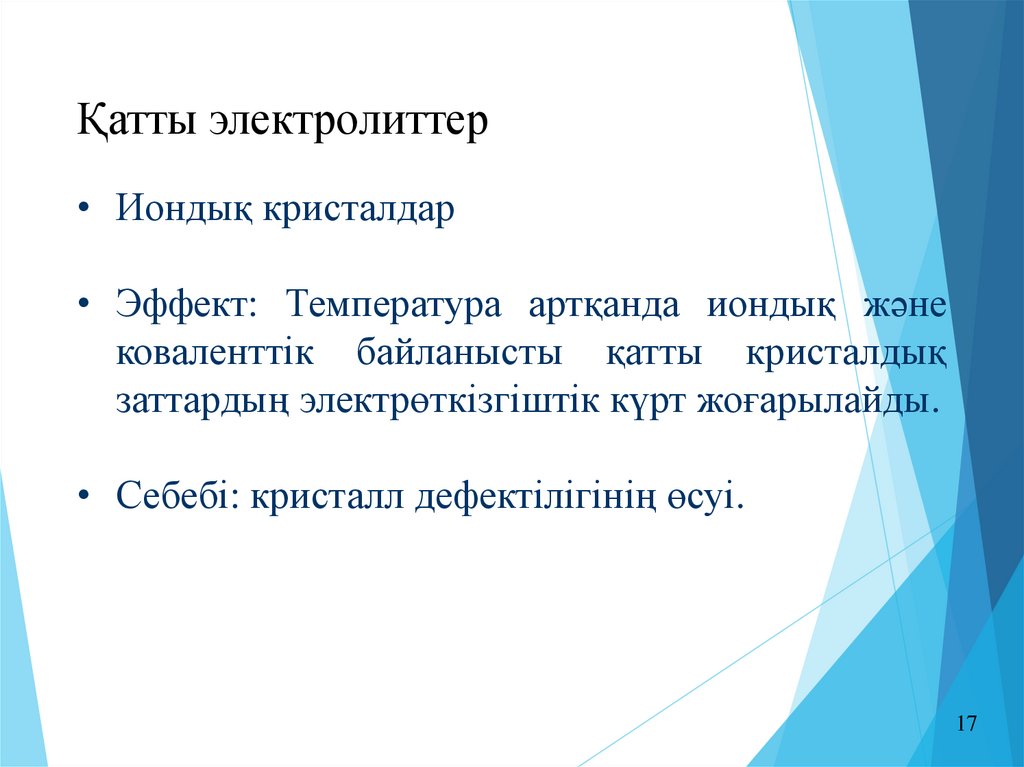 Қатты электролиттер

• Иондық кристалдар

• Эффект: Температура артқанда иондық және коваленттік байланысты қатты кристалдық заттардың электрөткізгіштік күрт жоғарылайды.

• Себебі: кристалл дефектілігінің өсуі.

17